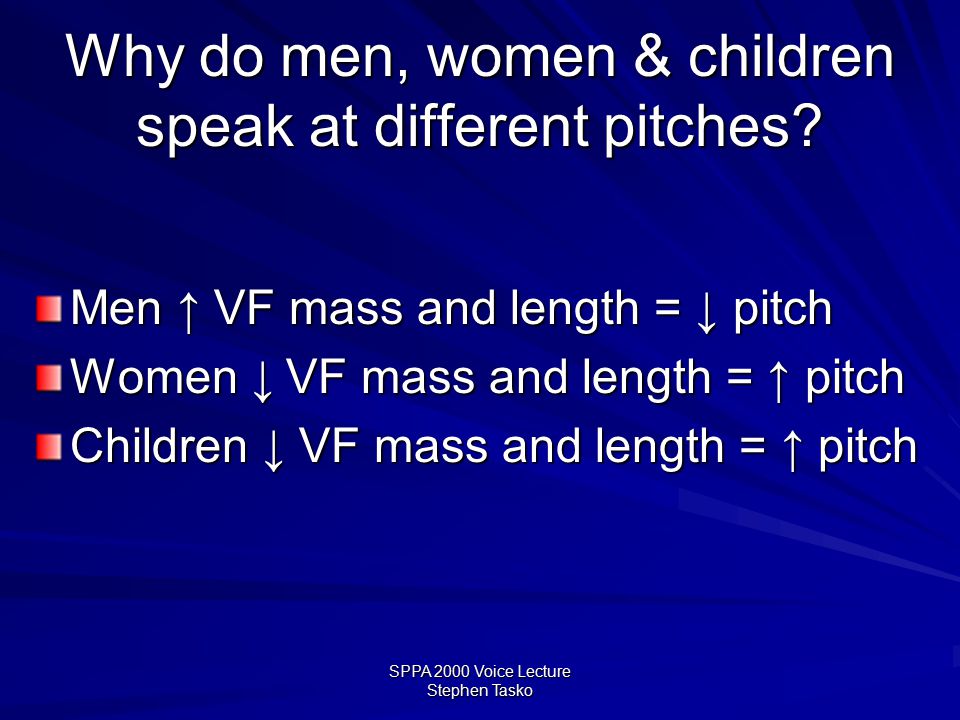 Why do men, women & children speak at different pitches?

Men ↑ VF mass and length = ↓ pitch
Women ↓ VF mass and length = ↑ pitch
Children ↓ VF mass and length = ↑ pitch

SPPA 2000 Voice Lecture
Stephen Tasko